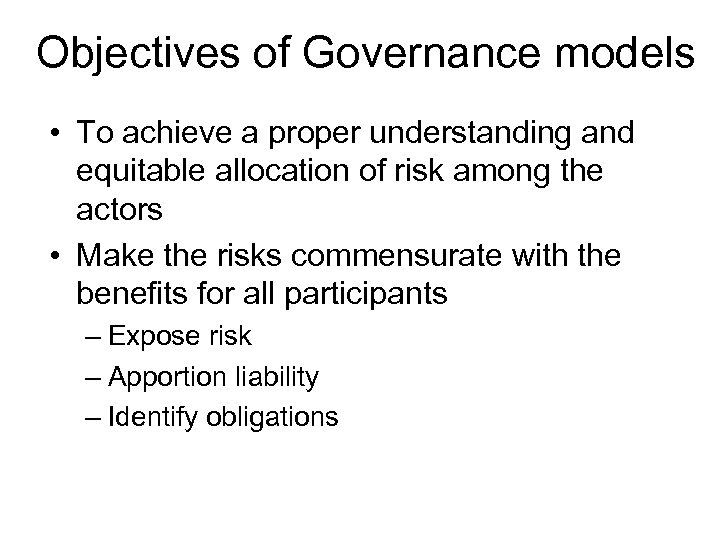 Objectives of Governance models

• To achieve a proper understanding and equitable allocation of risk among the actors

• Make the risks commensurate with the benefits for all participants

– Expose risk

– Apportion liability

– Identify obligations